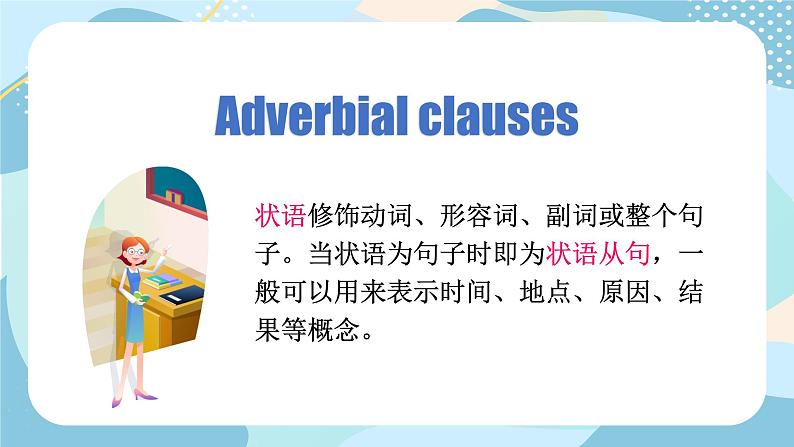 Adverbial clauses

状语修饰动词、形容词、副词或整个句子。当状语为句子时即为状语从句，一般可以用来表示时间、地点、原因、结果等概念。